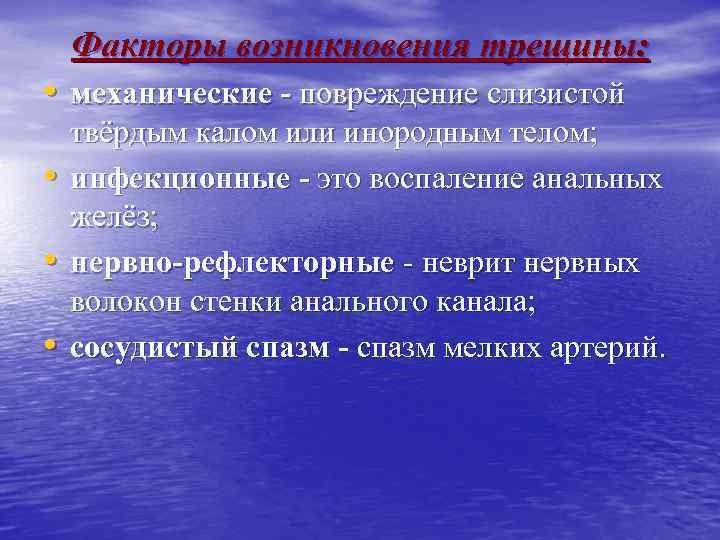 Факторы возникновения трещины:

• механические - повреждение слизистой твёрдым калом или инородным телом;

• инфекционные - это воспаление анальных желёз;

• нервно-рефлекторные - неврит нервных волокон стенки анального канала;

• сосудистый спазм - спазм мелких артерий.